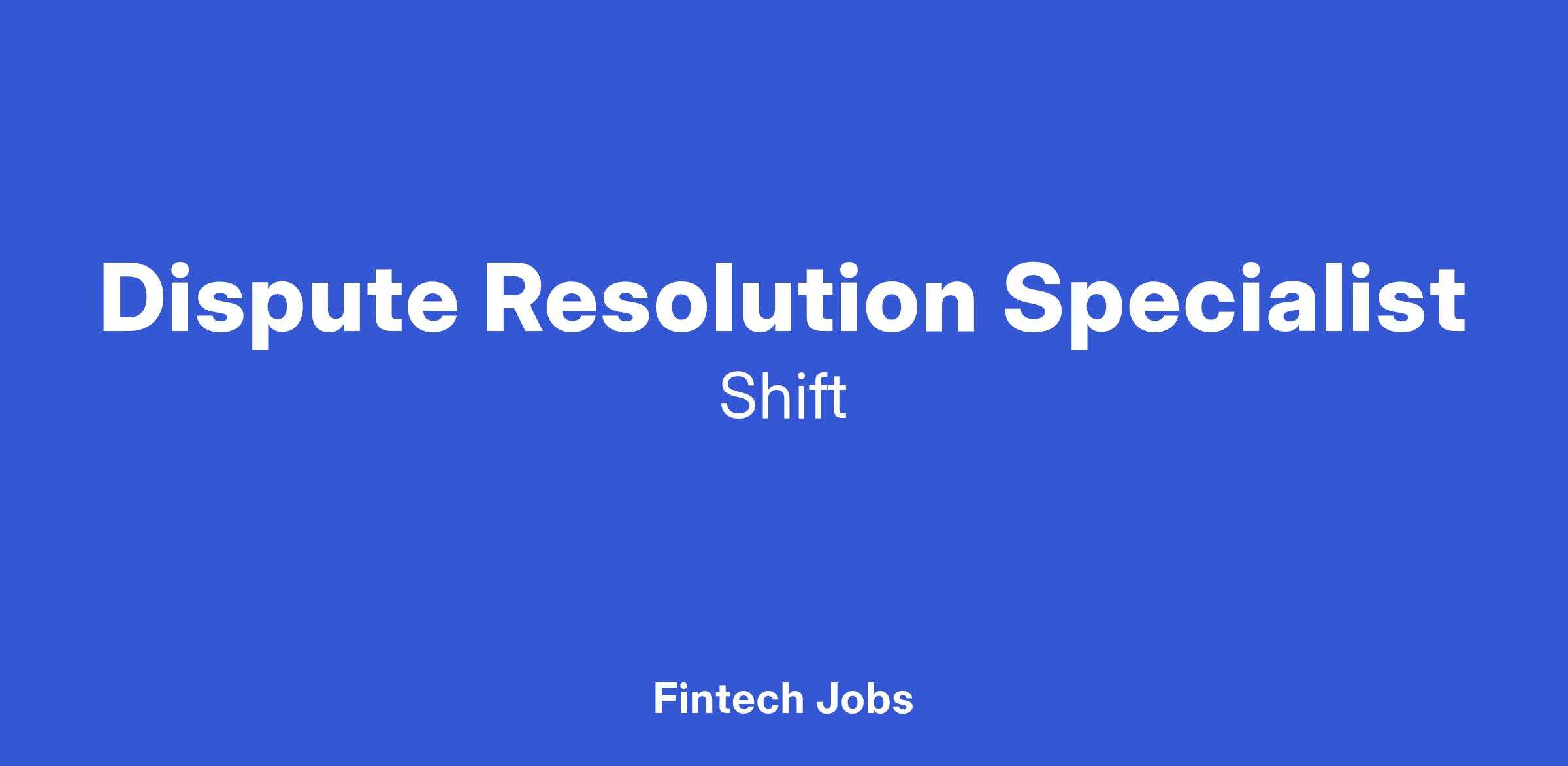 Dispute Resolution Specialist
Shift

Fintech Jobs